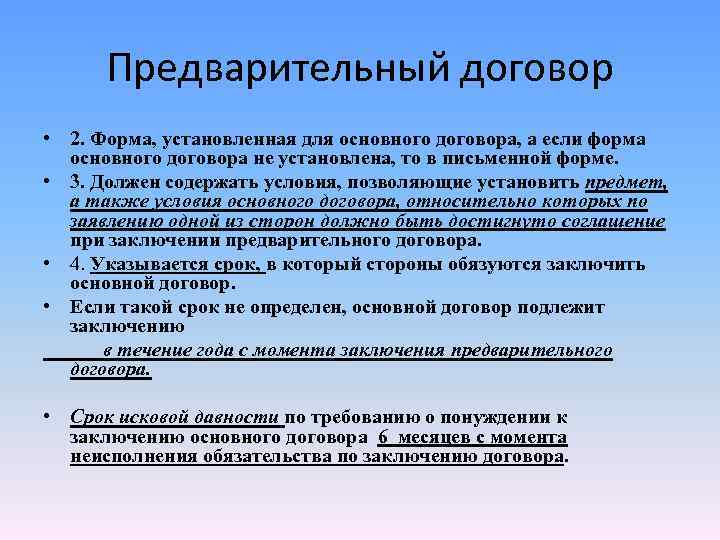 Предварительный договор

• 2. Форма, установленная для основного договора, а если форма основного договора не установлена, то в письменной форме.

• 3. Должен содержать условия, позволяющие установить предмет, а также условия основного договора, относительно которых по заявлению одной из сторон должно быть достигнуто соглашение при заключении предварительного договора.

• 4. Указывается срок, в который стороны обязуются заключить основной договор.

• Если такой срок не определен, основной договор подлежит заключению

в течение года с момента заключения предварительного договора.

• Срок исковой давности по требованию о понуждении к заключению основного договора 6 месяцев с момента неисполнения обязательства по заключению договора.